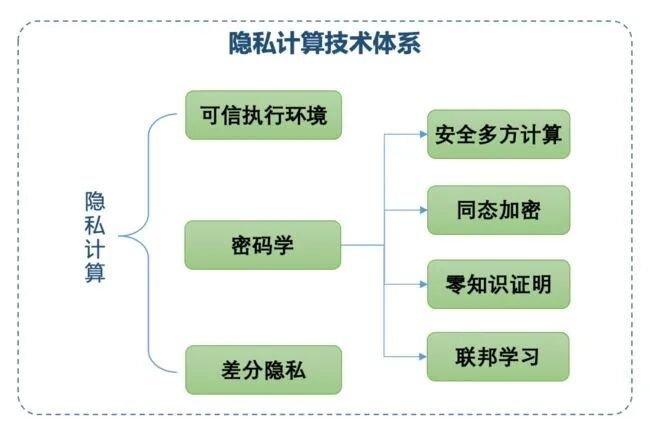 隐私计算技术体系

隐私计算

可信执行环境

密码学

差分隐私

安全多方计算

同态加密

零知识证明

联邦学习